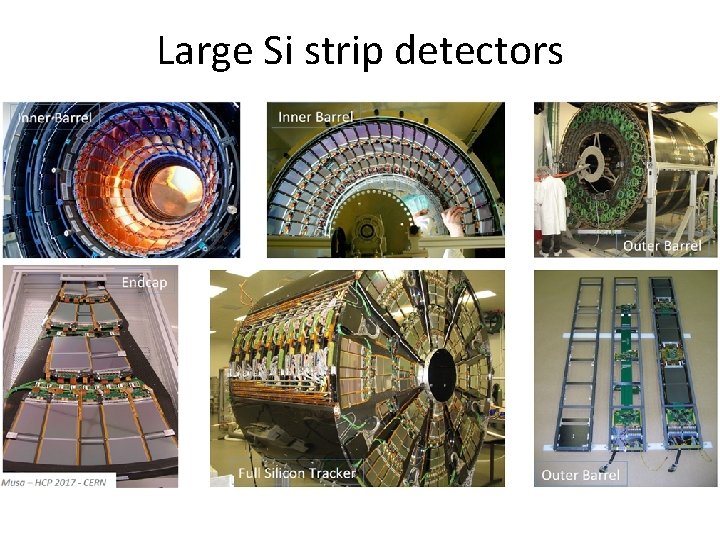 Large Si strip detectors

Inner Barrel

Inner Barrel

Outer Barrel

Endcap

Full Silicon Tracker

Outer Barrel

Musa – HCP 2017 - CERN